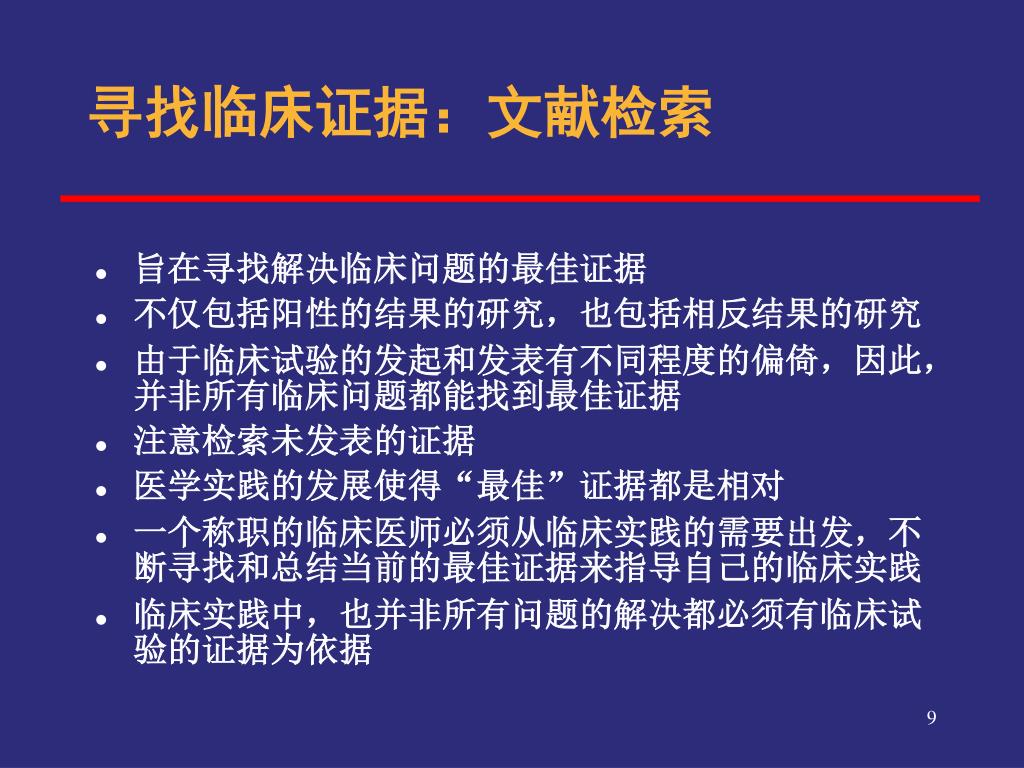 寻找临床证据：文献检索

- 旨在寻找解决临床问题的最佳证据
- 不仅包括阳性的结果的研究，也包括相反结果的研究
- 由于临床试验的发起和发表有不同程度的偏倚，因此，并非所有临床问题都能找到最佳证据
- 注意检索未发表的证据
- 医学实践的发展使得“最佳”证据都是相对
- 一个称职的临床医师必须从临床实践的需要出发，不断寻找和总结当前的最佳证据来指导自己的临床实践
- 临床实践中，也并非所有问题的解决都必须有临床试验的证据为依据

9